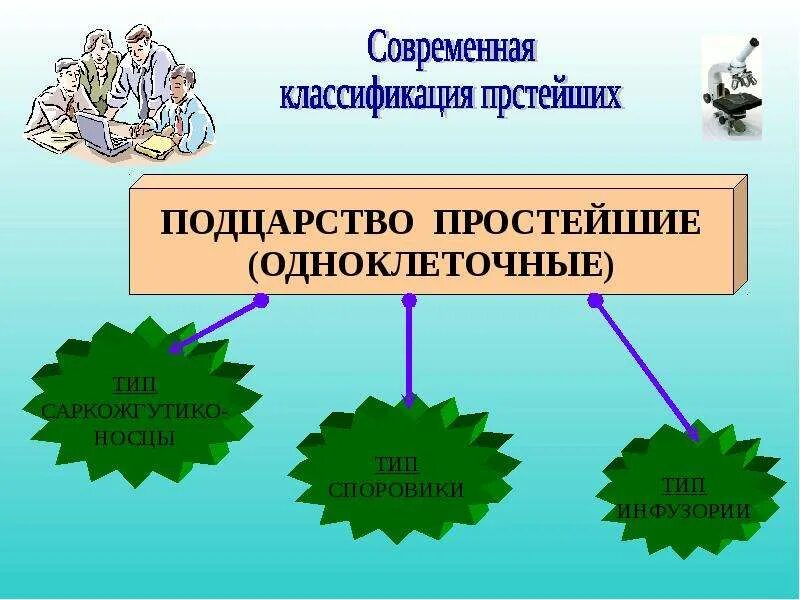 Современная классификация прстейших

ПОДЦАРСТВО ПРОСТЕЙШИЕ (ОДНОКЛЕТОЧНЫЕ)

ТИП САРКОЖГУТИКОНОСЦЫ

ТИП СПОРОВИКИ

ТИП ИНФУЗОРИИ